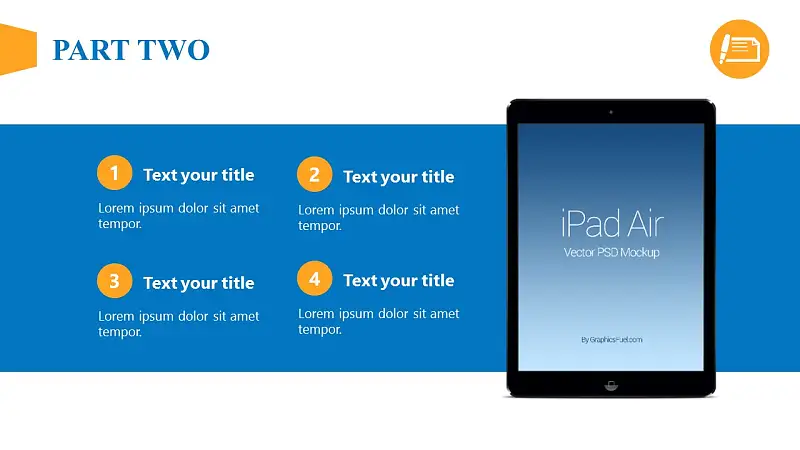 PART TWO

1 Text your title

Lorem ipsum dolor sit amet tempor.

2 Text your title

Lorem ipsum dolor sit amet tempor.

3 Text your title

Lorem ipsum dolor sit amet tempor.

4 Text your title

Lorem ipsum dolor sit amet tempor.

iPad Air

Vector PSD Mockup

By GraphicsFuel.com